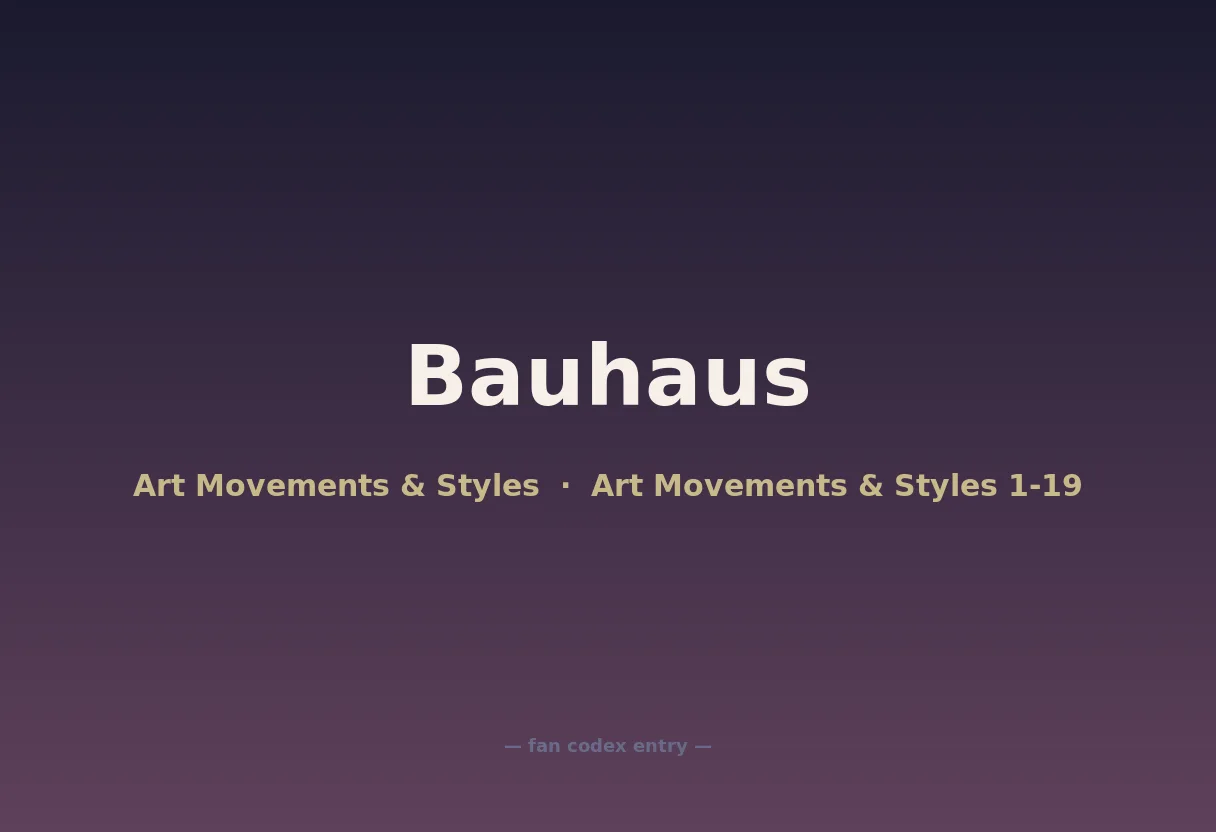 Bauhaus

Art Movements & Styles · Art Movements & Styles 1-19

— fan codex entry —